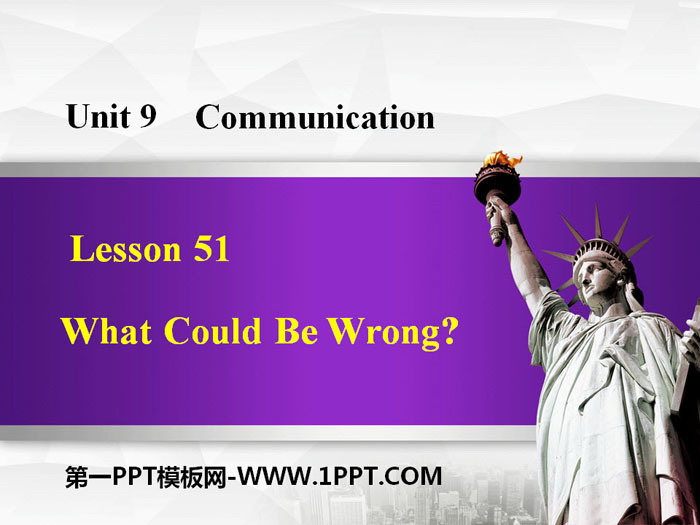 Unit 9 Communication

Lesson 51

What Could Be Wrong?

第一PPT模板网-WWW.1PPT.COM